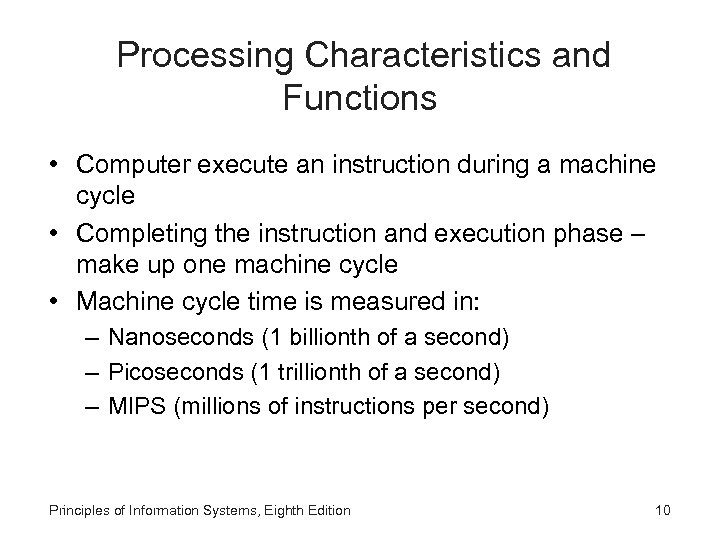 Processing Characteristics and Functions

• Computer execute an instruction during a machine cycle
• Completing the instruction and execution phase – make up one machine cycle
• Machine cycle time is measured in:
– Nanoseconds (1 billionth of a second)
– Picoseconds (1 trillionth of a second)
– MIPS (millions of instructions per second)

Principles of Information Systems, Eighth Edition

10